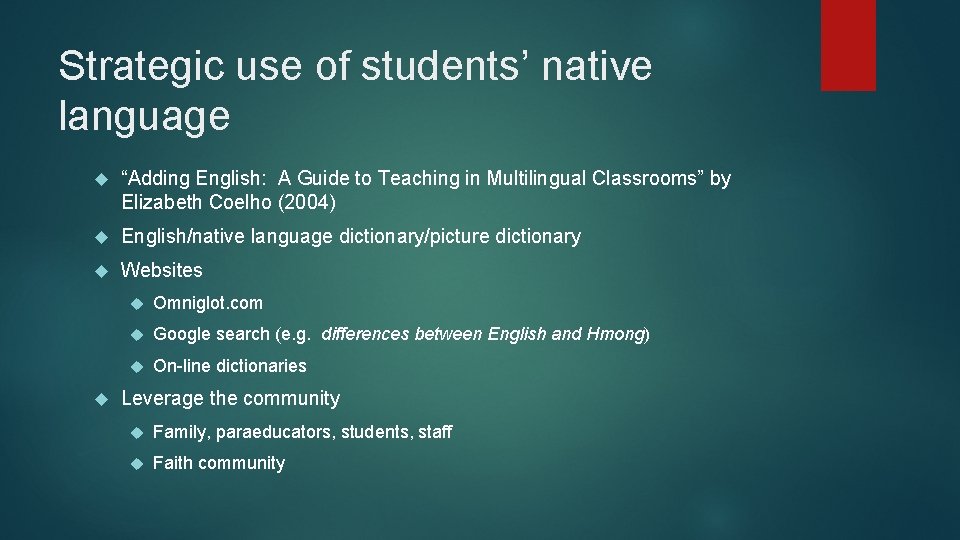 Strategic use of students' native language

“Adding English: A Guide to Teaching in Multilingual Classrooms” by Elizabeth Coelho (2004)

English/native language dictionary/picture dictionary

Websites

Omniglot.com

Google search (e.g. differences between English and Hmong)

On-line dictionaries

Leverage the community

Family, paraeducators, students, staff

Faith community